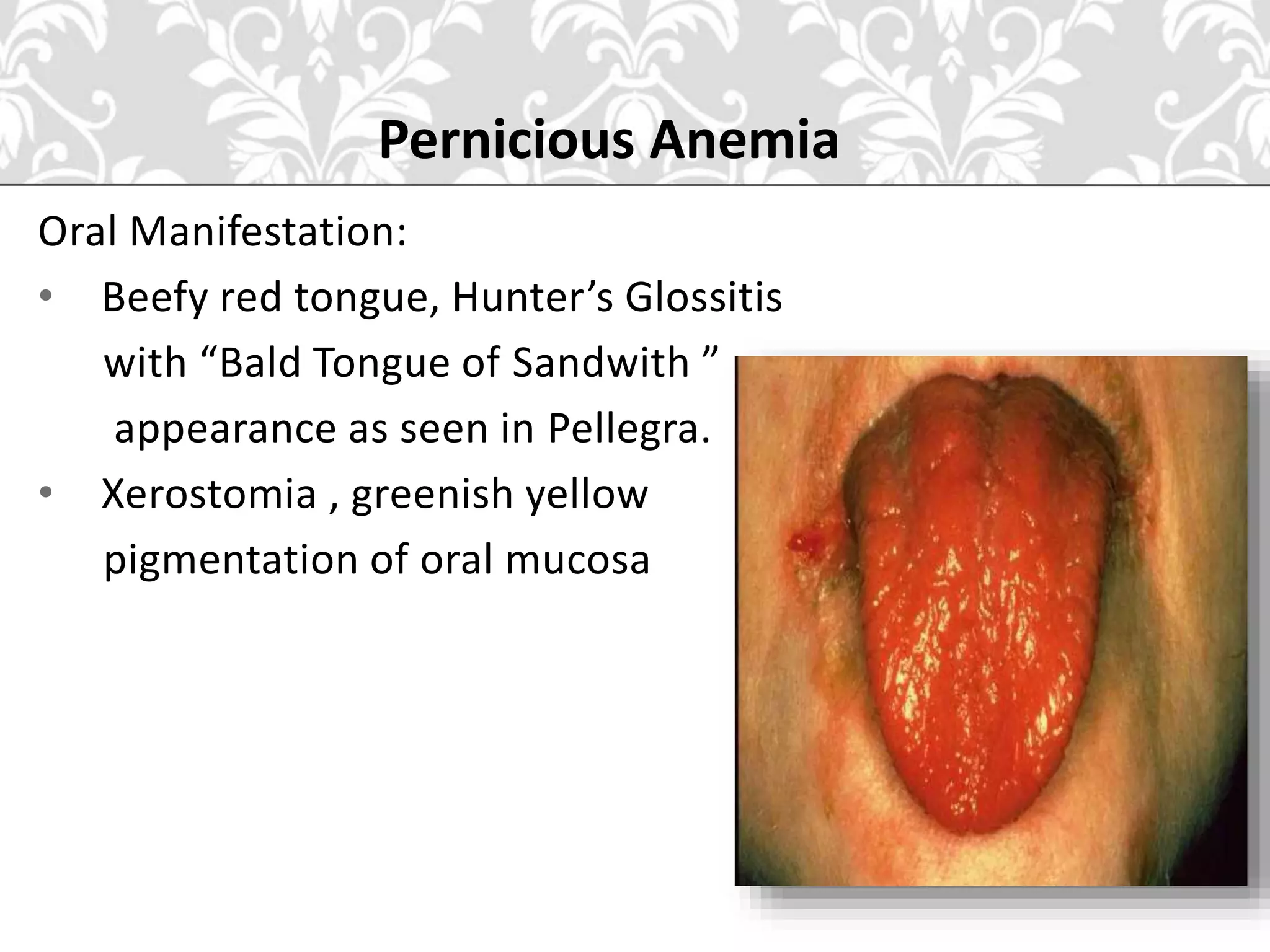 Pernicious Anemia

Oral Manifestation:

• Beefy red tongue, Hunter’s Glossitis with “Bald Tongue of Sandwith ” appearance as seen in Pellegra.

• Xerostomia , greenish yellow pigmentation of oral mucosa